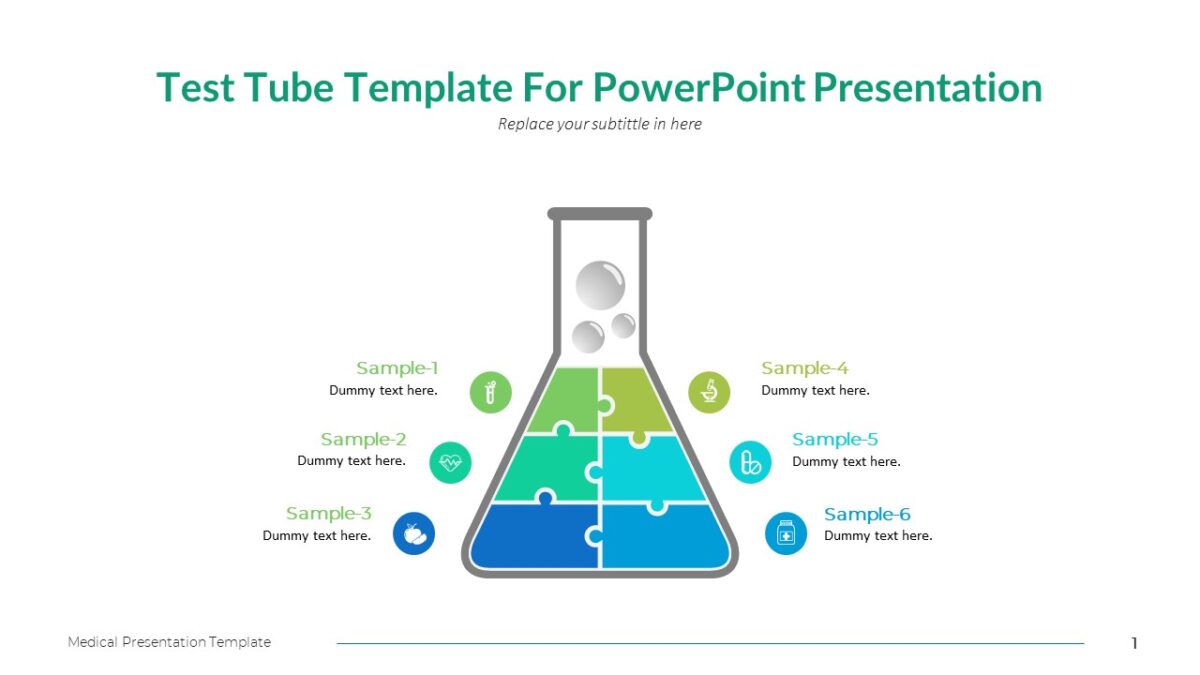 Test Tube Template For PowerPoint Presentation

Replace your subtittle in here

Sample-1
Dummy text here.

Sample-2
Dummy text here.

Sample-3
Dummy text here.

Sample-4
Dummy text here.

Sample-5
Dummy text here.

Sample-6
Dummy text here.

Medical Presentation Template

1